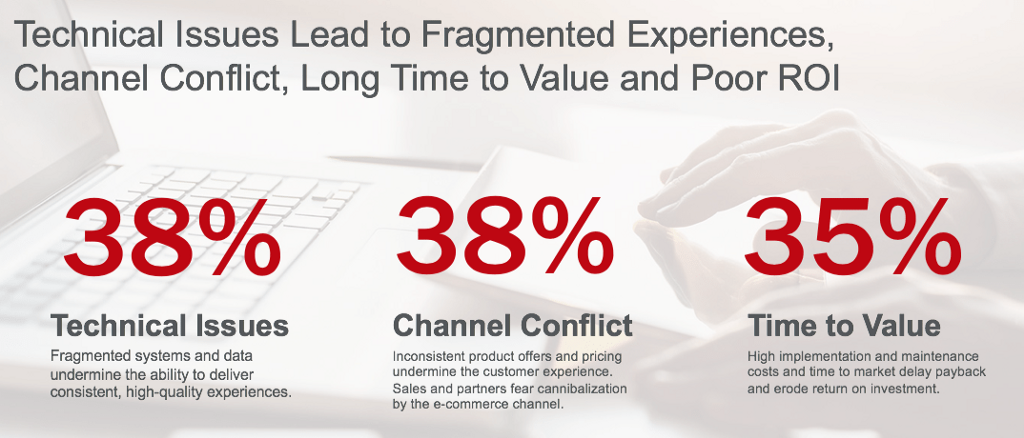 Technical Issues Lead to Fragmented Experiences, Channel Conflict, Long Time to Value and Poor ROI

38%

Technical Issues

Fragmented systems and data undermine the ability to deliver consistent, high-quality experiences.

38%

Channel Conflict

Inconsistent product offers and pricing undermine the customer experience. Sales and partners fear cannibalization by the e-commerce channel.

35%

Time to Value

High implementation and maintenance costs and time to market delay payback and erode return on investment.